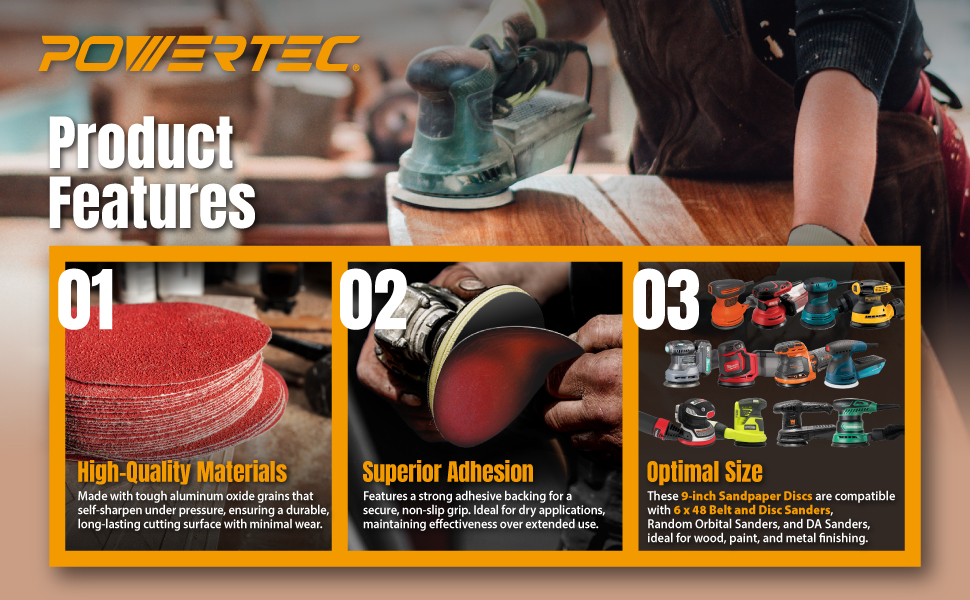 POWERTEC.

Product Features

01

High-Quality Materials

Made with tough aluminum oxide grains that self-sharpen under pressure, ensuring a durable, long-lasting cutting surface with minimal wear.

02

Superior Adhesion

Features a strong adhesive backing for a secure, non-slip grip. Ideal for dry applications, maintaining effectiveness over extended use.

03

Optimal Size

These 9-inch Sandpaper Discs are compatible with 6 x 48 Belt and Disc Sanders, Random Orbital Sanders, and DA Sanders, ideal for wood, paint, and metal finishing.